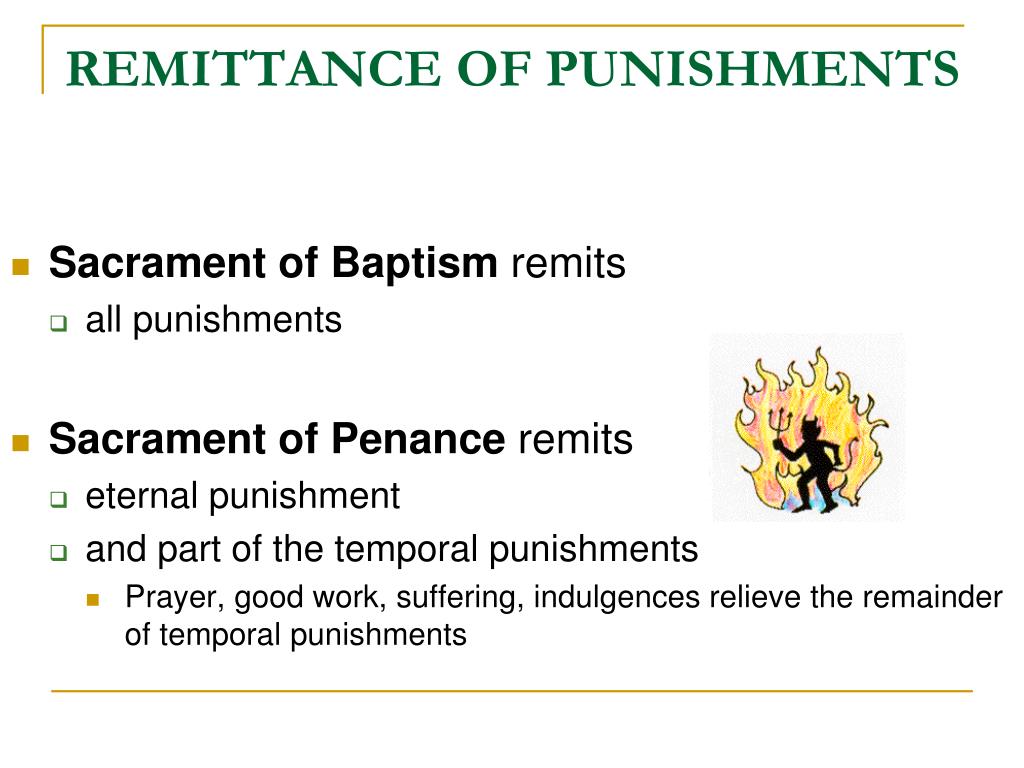 REMITTANCE OF PUNISHMENTS

Sacrament of Baptism remits

all punishments

Sacrament of Penance remits

eternal punishment

and part of the temporal punishments

Prayer, good work, suffering, indulgences relieve the remainder of temporal punishments